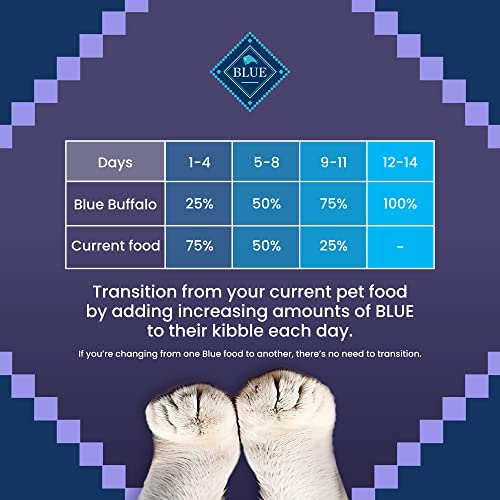 BLUE

| Days | 1-4 | 5-8 | 9-11 | 12-14 |
|---|---|---|---|---|
| Blue Buffalo | 25% | 50% | 75% | 100% |
| Current food | 75% | 50% | 25% | - |

Transition from your current pet food by adding increasing amounts of BLUE to their kibble each day.

If you're changing from one Blue food to another, there's no need to transition.